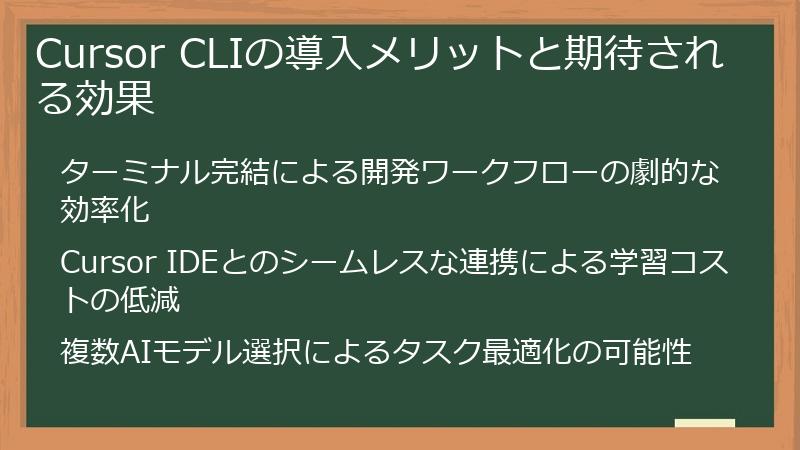 Cursor CLIの導入メリットと期待される効果

ターミナル完結による開発ワークフローの劇的な効率化

Cursor IDEとのシームレスな連携による学習コストの低減

複数AIモデル選択によるタスク最適化の可能性